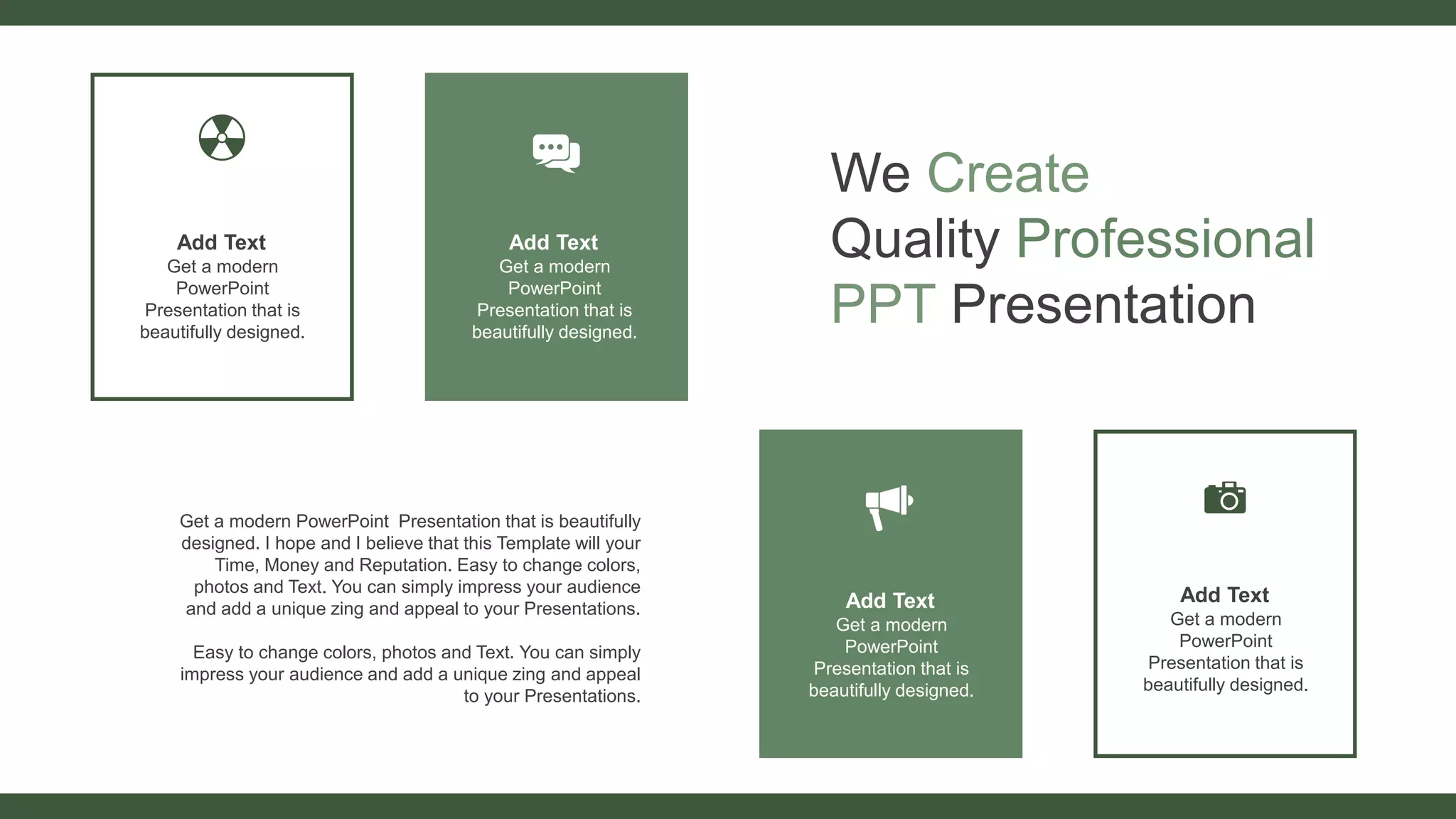 Add Text
Get a modern PowerPoint Presentation that is beautifully designed.

Add Text
Get a modern PowerPoint Presentation that is beautifully designed.

We Create Quality Professional PPT Presentation

Get a modern PowerPoint Presentation that is beautifully designed. I hope and I believe that this Template will your Time, Money and Reputation. Easy to change colors, photos and Text. You can simply impress your audience and add a unique zing and appeal to your Presentations.

Easy to change colors, photos and Text. You can simply impress your audience and add a unique zing and appeal to your Presentations.

Add Text
Get a modern PowerPoint Presentation that is beautifully designed.

Add Text
Get a modern PowerPoint Presentation that is beautifully designed.